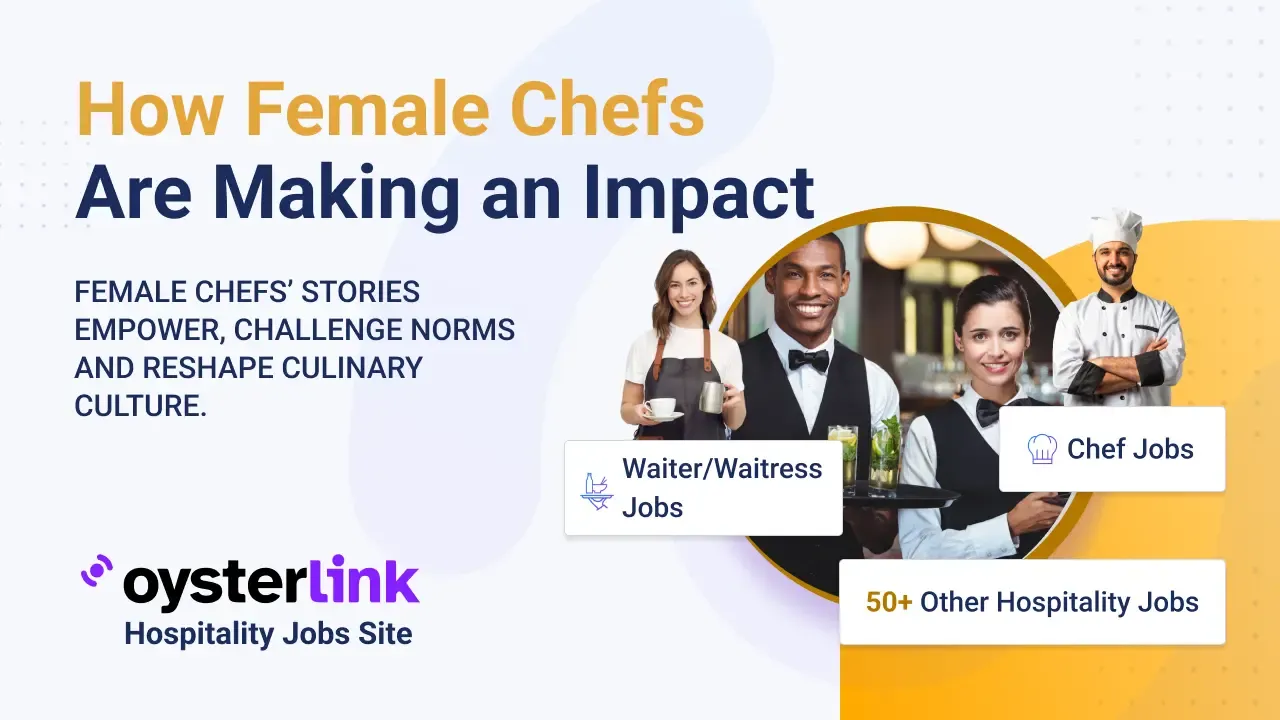 How Female Chefs
Are Making an Impact

FEMALE CHEFS' STORIES EMPOWER, CHALLENGE NORMS AND RESHAPE CULINARY CULTURE.

Waiter/Waitress Jobs

Chef Jobs

50+ Other Hospitality Jobs

oysterlink
Hospitality Jobs Site